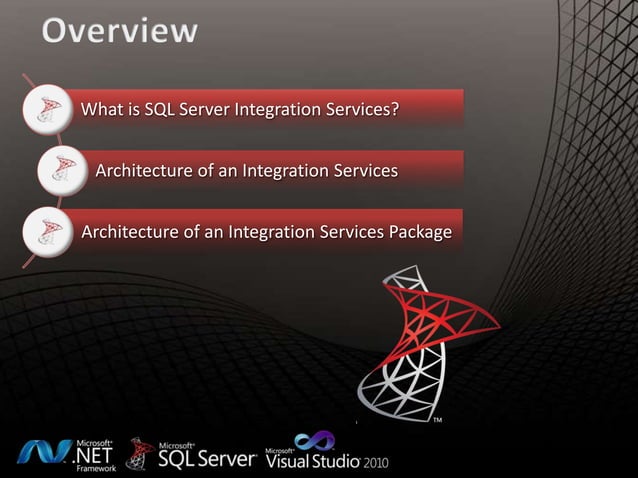 Overview

What is SQL Server Integration Services?

Architecture of an Integration Services

Architecture of an Integration Services Package

™

Microsoft® .NET Framework

Microsoft® SQL Server®

Microsoft® Visual Studio® 2010